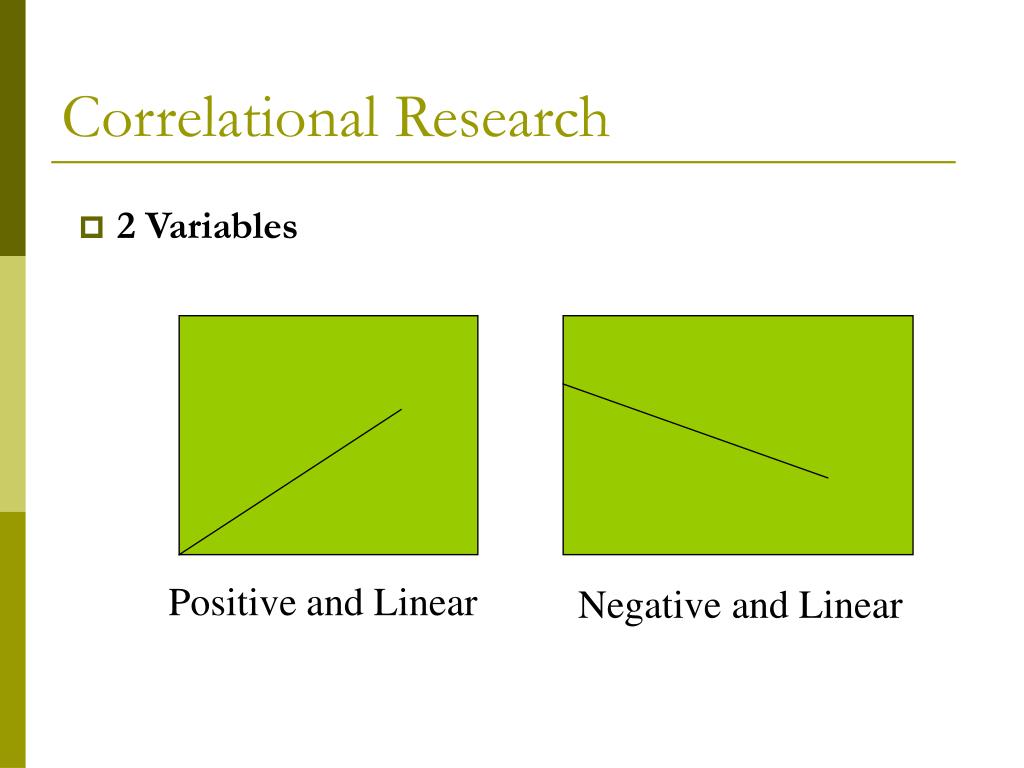 Correlational Research

2 Variables

Positive and Linear

Negative and Linear